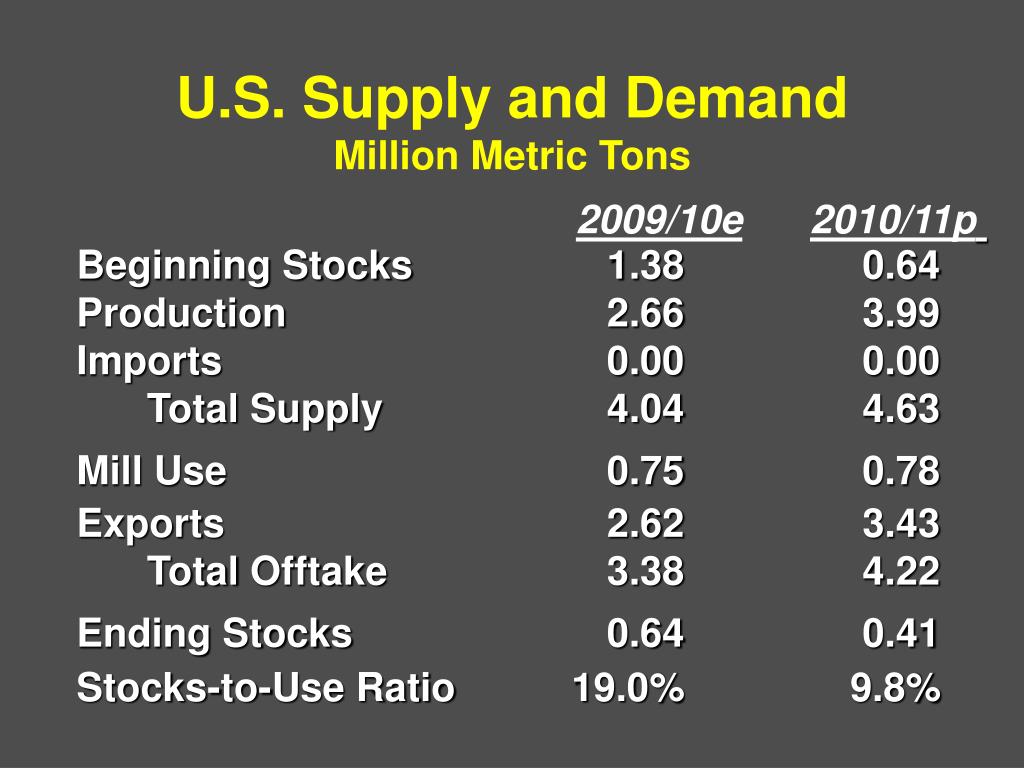 U.S. Supply and Demand
Million Metric Tons

| | 2009/10e | 2010/11p |
|---|---|---|
| Beginning Stocks | 1.38 | 0.64 |
| Production | 2.66 | 3.99 |
| Imports | 0.00 | 0.00 |
| Total Supply | 4.04 | 4.63 |
| Mill Use | 0.75 | 0.78 |
| Exports | 2.62 | 3.43 |
| Total Offtake | 3.38 | 4.22 |
| Ending Stocks | 0.64 | 0.41 |
| Stocks-to-Use Ratio | 19.0% | 9.8% |